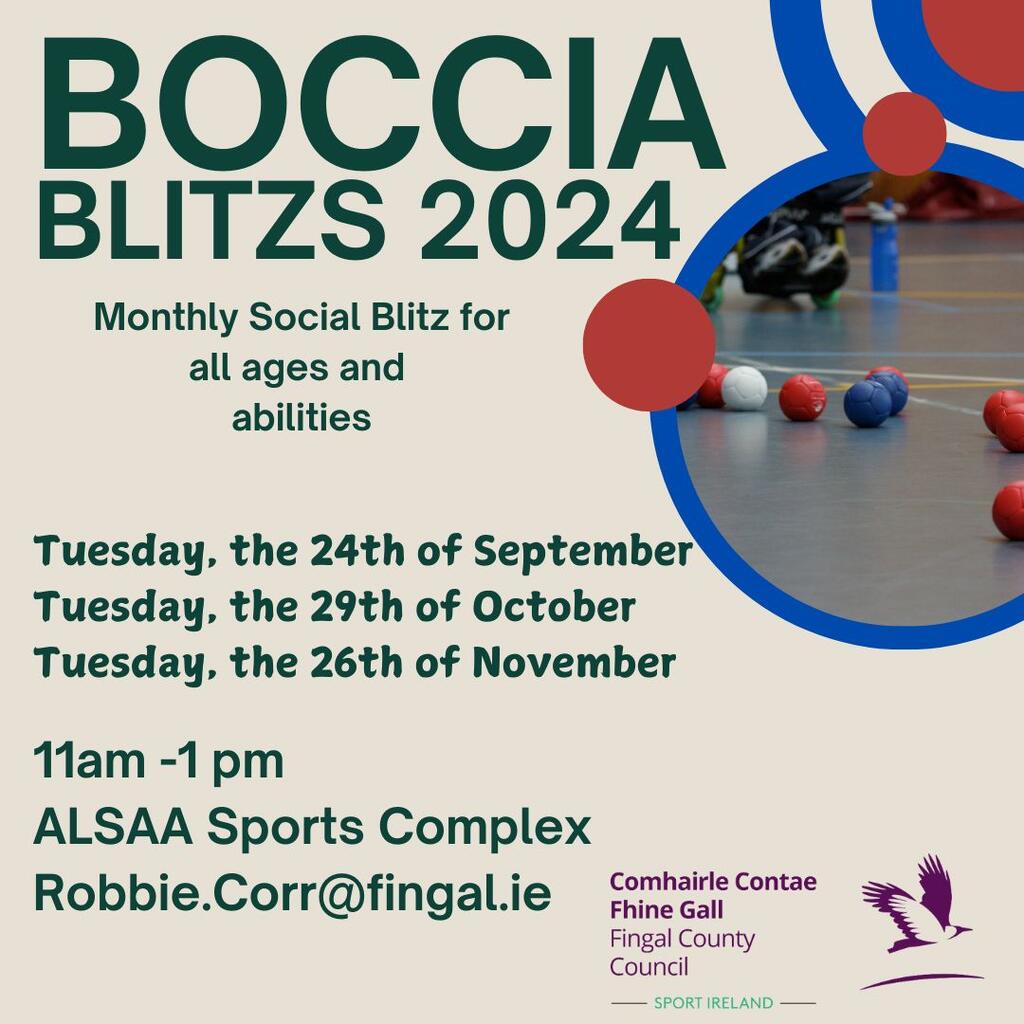 BOCCIA
BLITZS 2024

Monthly Social Blitz for all ages and abilities

Tuesday, the 24th of September
Tuesday, the 29th of October
Tuesday, the 26th of November

11am -1 pm
ALSAA Sports Complex
Robbie.Corr@fingal.ie

Comhairle Contae Fhine Gall
Fingal County Council
SPORT IRELAND